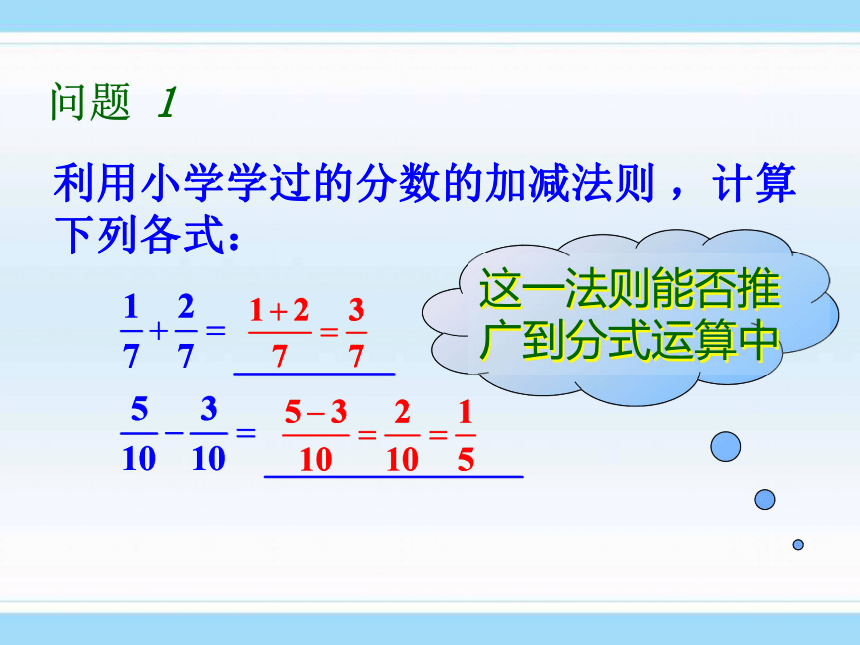 问题 1

利用小学学过的分数的加减法则，计算下列各式：

$\frac{1}{7}+\frac{2}{7}=\frac{1+2}{7}=\frac{3}{7}$

$\frac{5}{10}-\frac{3}{10}=\frac{5-3}{10}=\frac{2}{10}=\frac{1}{5}$

这一法则能否推广到分式运算中